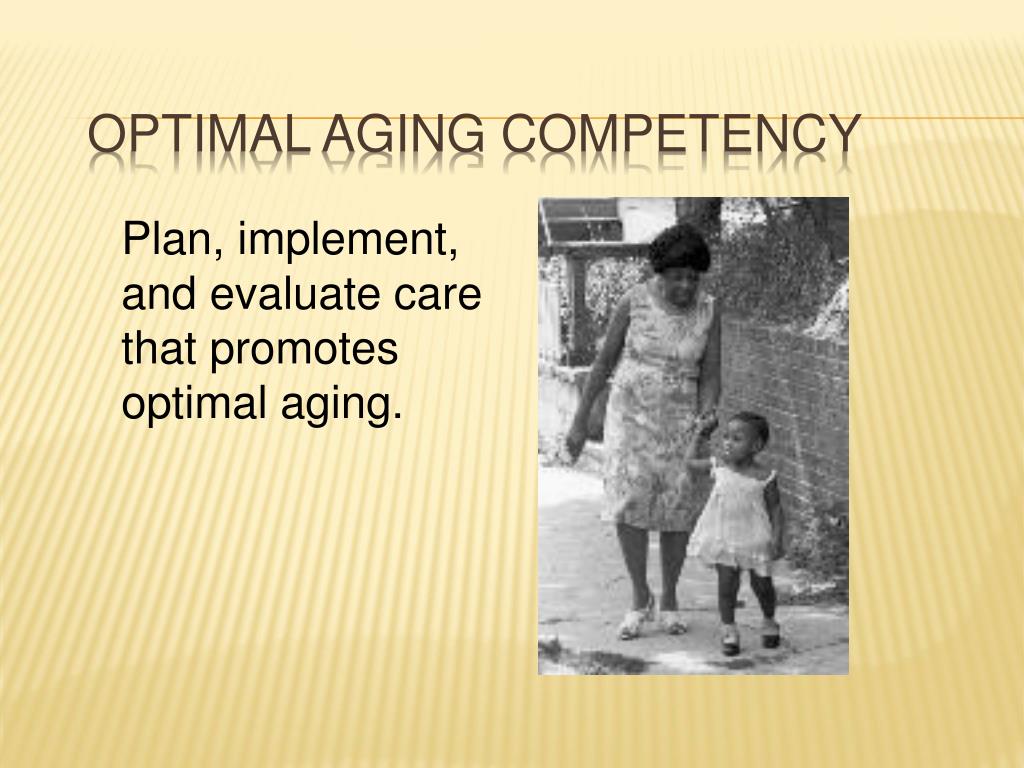 OPTIMAL AGING COMPETENCY

Plan, implement, and evaluate care that promotes optimal aging.